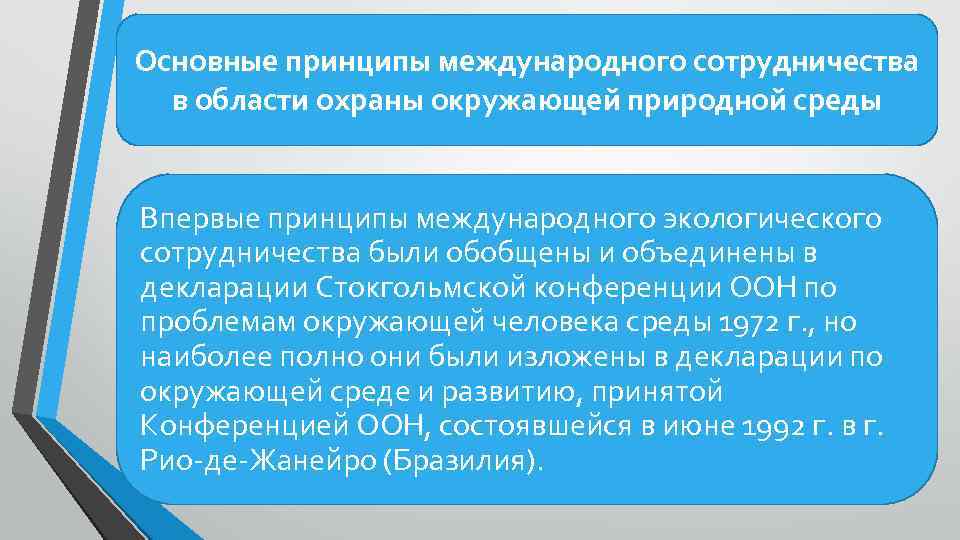 Основные принципы международного сотрудничества в области охраны окружающей природной среды

Впервые принципы международного экологического сотрудничества были обобщены и объединены в декларации Стокгольмской конференции ООН по проблемам окружающей человека среды 1972 г., но наиболее полно они были изложены в декларации по окружающей среде и развитию, принятой Конференцией ООН, состоявшейся в июне 1992 г. в г. Рио-де-Жанейро (Бразилия).